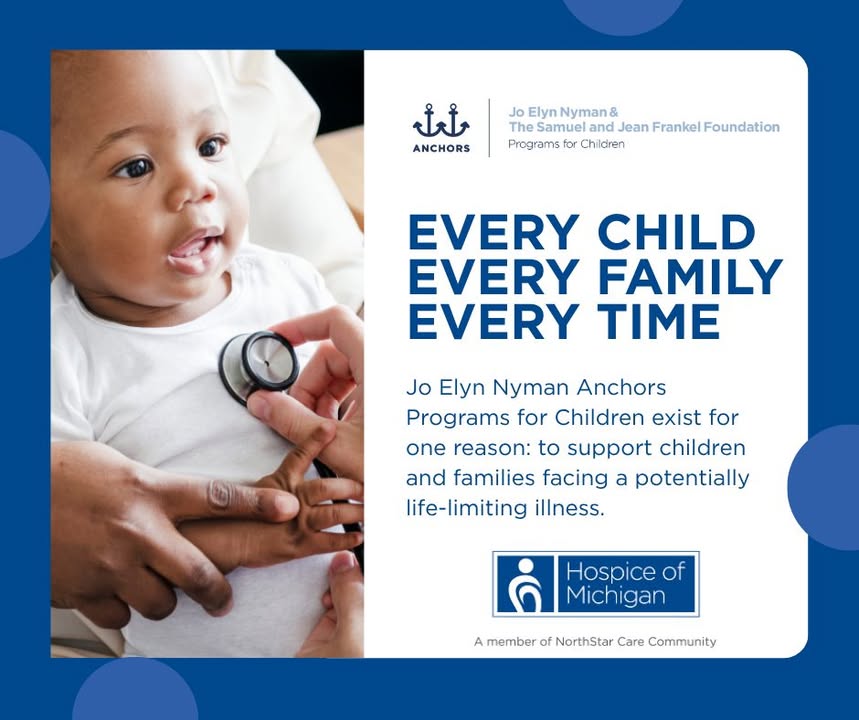 ANCHORS

Jo Elyn Nyman &
The Samuel and Jean Frankel Foundation
Programs for Children

EVERY CHILD
EVERY FAMILY
EVERY TIME

Jo Elyn Nyman Anchors Programs for Children exist for one reason: to support children and families facing a potentially life-limiting illness.

Hospice of Michigan

A member of NorthStar Care Community